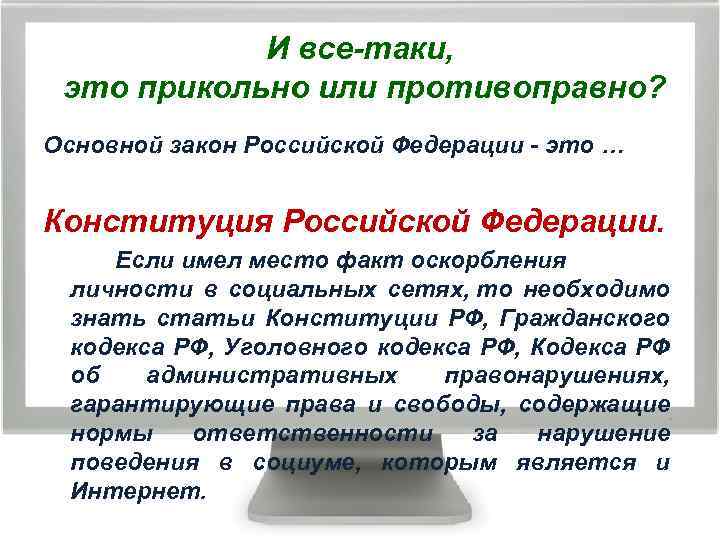 И все-таки,
это прикольно или противоправно?

Основной закон Российской Федерации - это …

Конституция Российской Федерации.

Если имел место факт оскорбления личности в социальных сетях, то необходимо знать статьи Конституции РФ, Гражданского кодекса РФ, Уголовного кодекса РФ, Кодекса РФ об административных правонарушениях, гарантирующие права и свободы, содержащие нормы ответственности за нарушение поведения в социуме, которым является и Интернет.